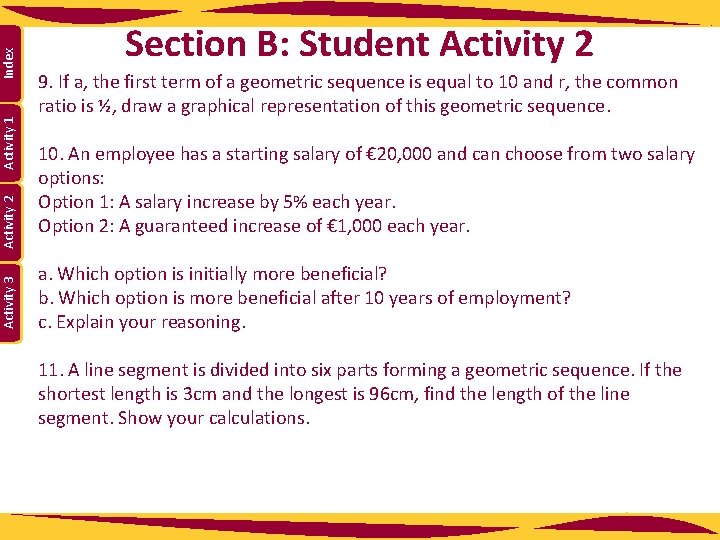 Index

Activity 1

Activity 2

Activity 3

Section B: Student Activity 2

9. If a, the first term of a geometric sequence is equal to 10 and r, the common ratio is ½, draw a graphical representation of this geometric sequence.

10. An employee has a starting salary of €20,000 and can choose from two salary options:
Option 1: A salary increase by 5% each year.
Option 2: A guaranteed increase of €1,000 each year.

a. Which option is initially more beneficial?
b. Which option is more beneficial after 10 years of employment?
c. Explain your reasoning.

11. A line segment is divided into six parts forming a geometric sequence. If the shortest length is 3cm and the longest is 96cm, find the length of the line segment. Show your calculations.